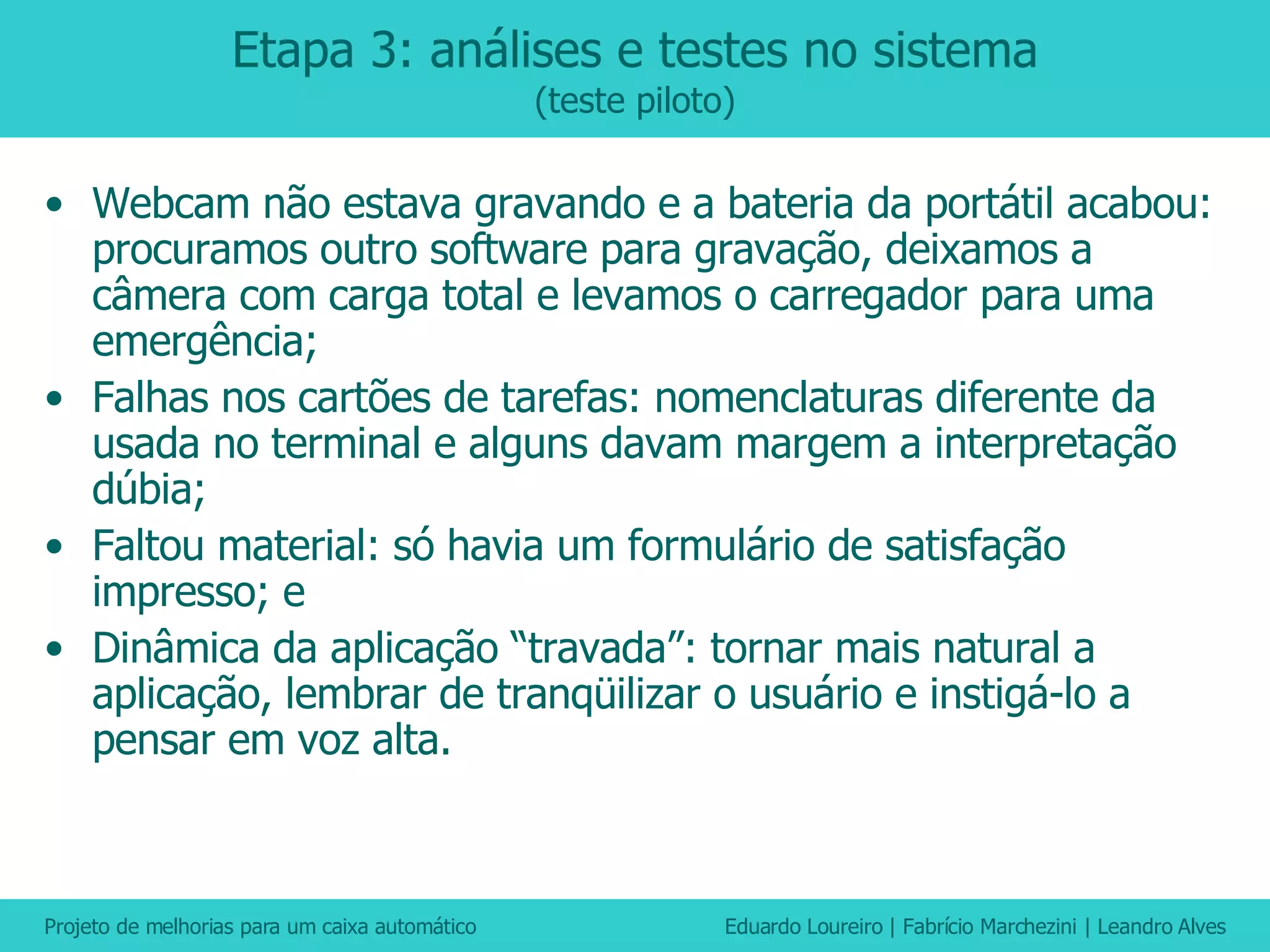 Etapa 3: análises e testes no sistema
(teste piloto)

• Webcam não estava gravando e a bateria da portátil acabou: procuramos outro software para gravação, deixamos a câmera com carga total e levamos o carregador para uma emergência;
• Falhas nos cartões de tarefas: nomenclaturas diferente da usada no terminal e alguns davam margem a interpretação dúbia;
• Faltou material: só havia um formulário de satisfação impresso; e
• Dinâmica da aplicação “travada”: tornar mais natural a aplicação, lembrar de tranqüilizar o usuário e instigá-lo a pensar em voz alta.

Projeto de melhorias para um caixa automático
Eduardo Loureiro | Fabrício Marchezini | Leandro Alves